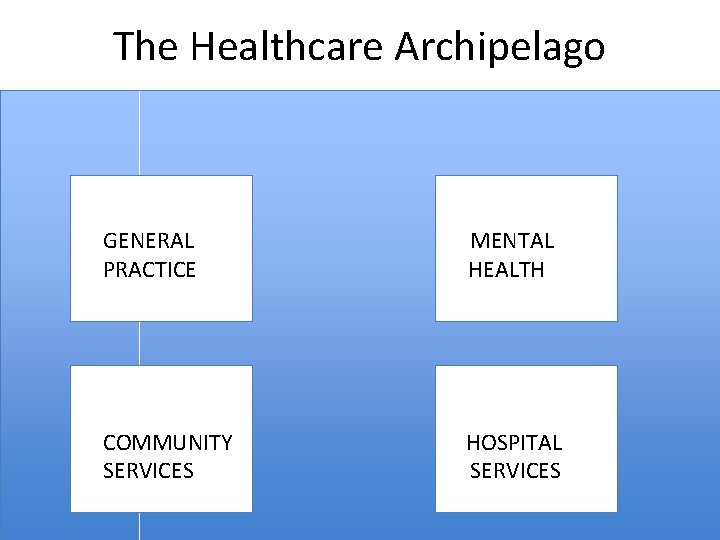 The Healthcare Archipelago

GENERAL PRACTICE

MENTAL HEALTH

COMMUNITY SERVICES

HOSPITAL SERVICES